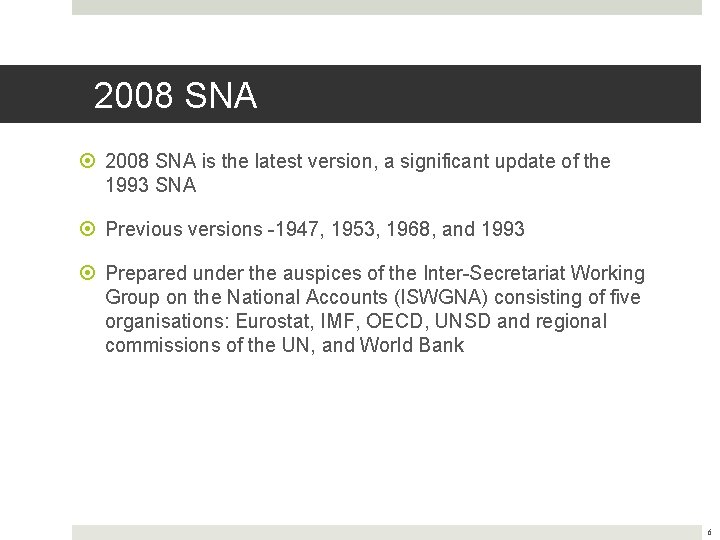 2008 SNA

2008 SNA is the latest version, a significant update of the 1993 SNA

Previous versions -1947, 1953, 1968, and 1993

Prepared under the auspices of the Inter-Secretariat Working Group on the National Accounts (ISWGNA) consisting of five organisations: Eurostat, IMF, OECD, UNSD and regional commissions of the UN, and World Bank

6